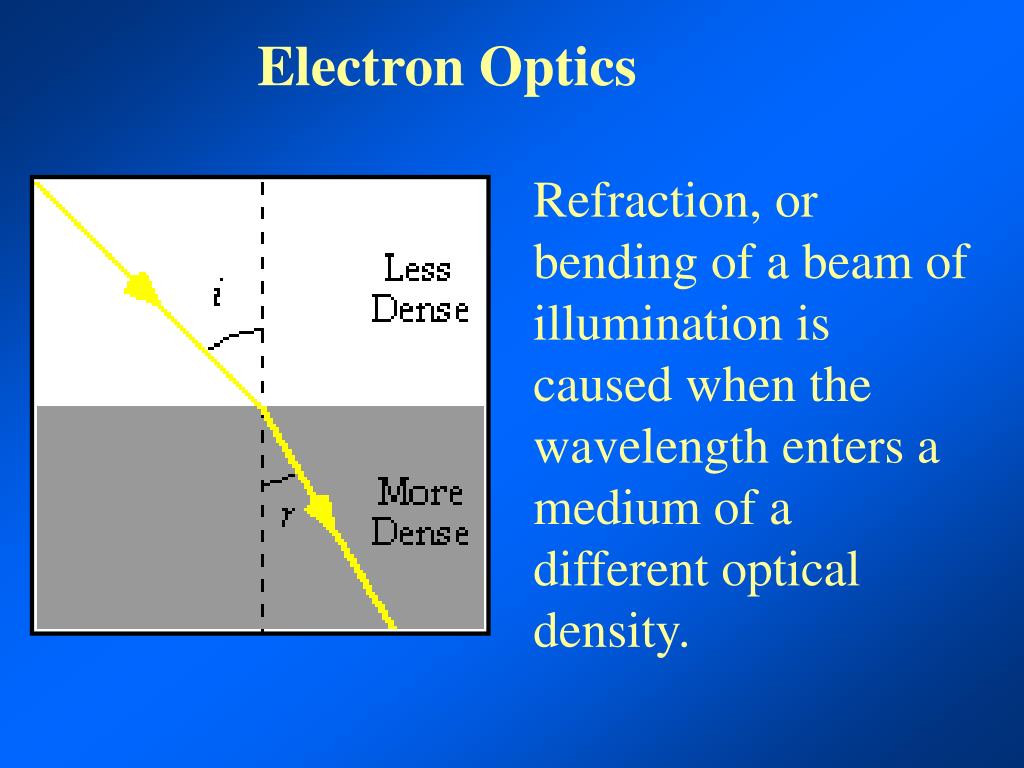 Electron Optics

i

Less Dense

r

More Dense

Refraction, or bending of a beam of illumination is caused when the wavelength enters a medium of a different optical density.